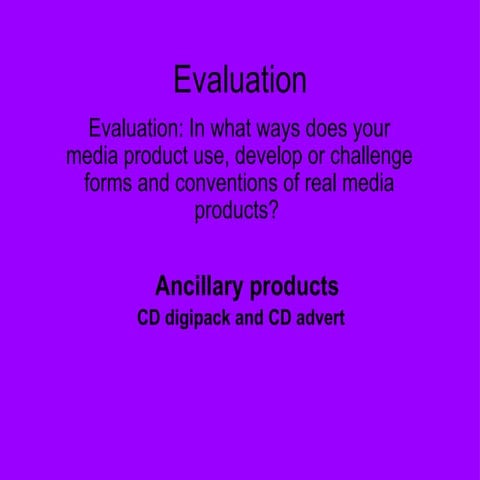 Evaluation

Evaluation: In what ways does your media product use, develop or challenge forms and conventions of real media products?

Ancillary products

CD digipack and CD advert